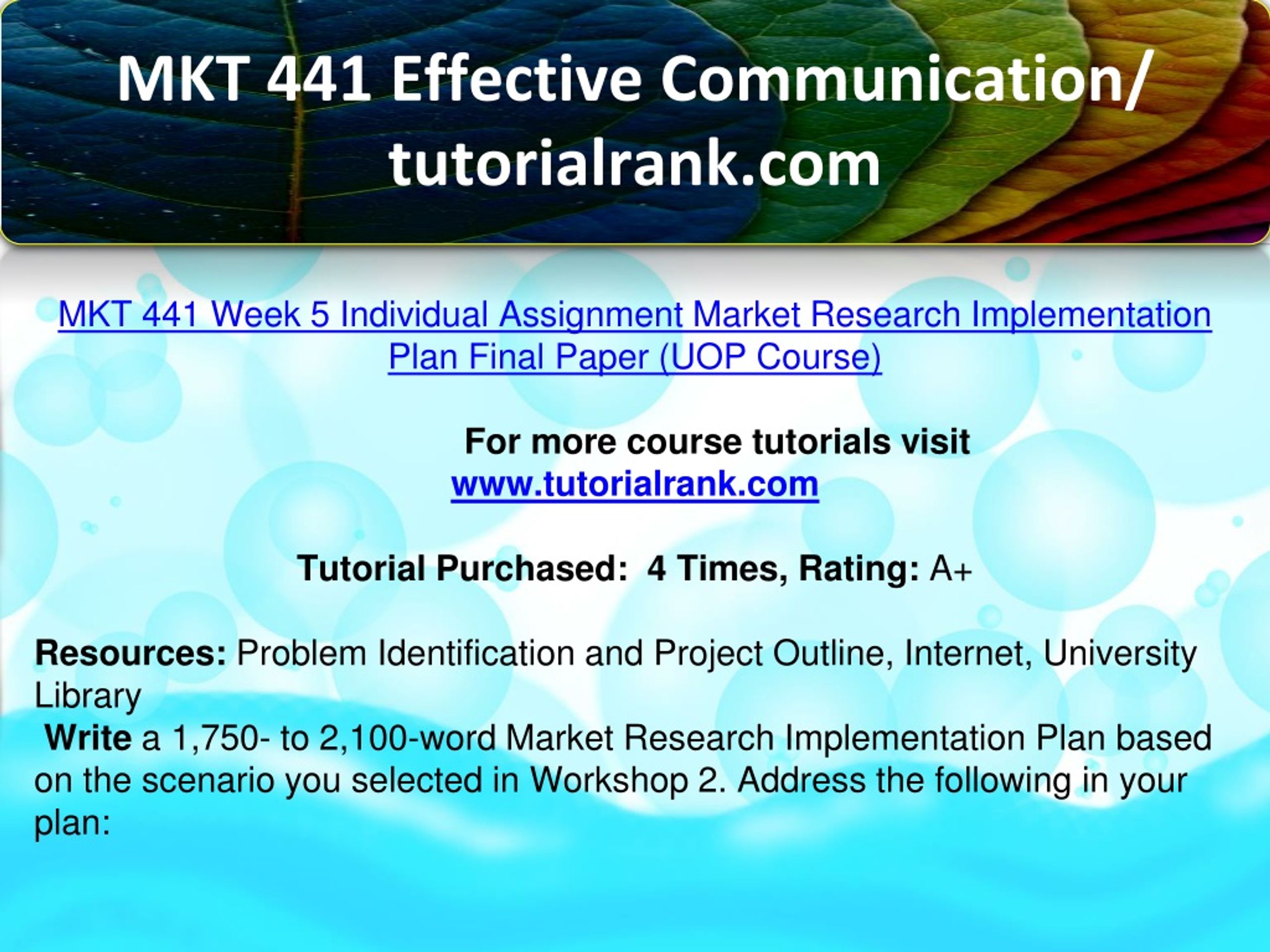 MKT 441 Effective Communication/ tutorialrank.com

MKT 441 Week 5 Individual Assignment Market Research Implementation Plan Final Paper (UOP Course)

For more course tutorials visit
www.tutorialrank.com

Tutorial Purchased: 4 Times, Rating: A+

Resources: Problem Identification and Project Outline, Internet, University Library
Write a 1,750- to 2,100-word Market Research Implementation Plan based on the scenario you selected in Workshop 2. Address the following in your plan: